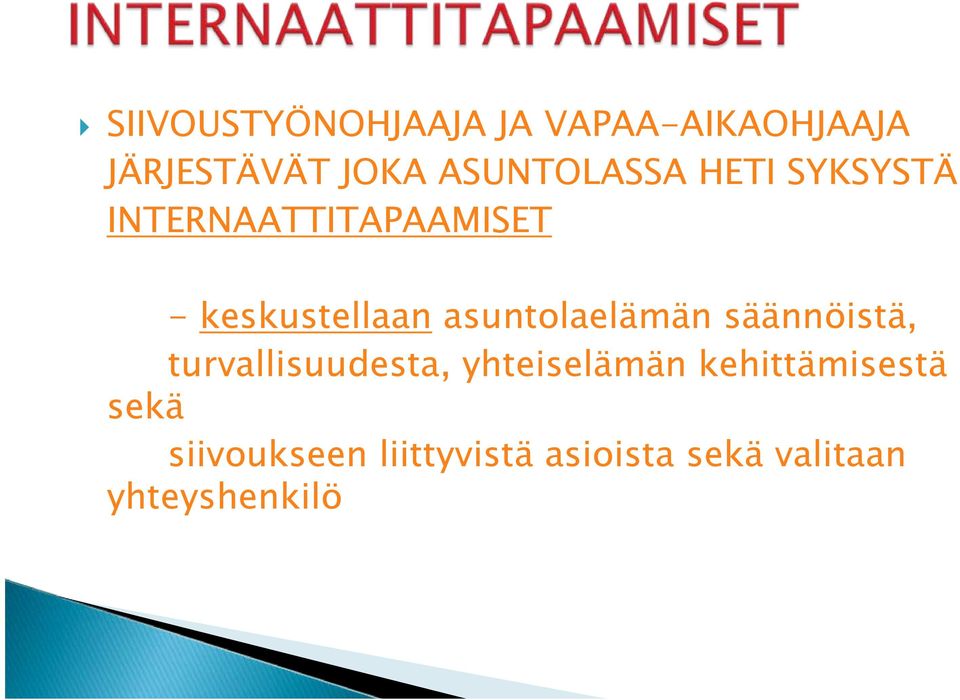 INTERNAATTITAPAAMISET

SIIVOUSTYÖNOHJAAJA JA VAPAA-AIKAOHJAAJA JÄRJESTÄVÄT JOKA ASUNTOLASSA HETI SYKSYSTÄ INTERNAATTITAPAAMISET

- keskustellaan asuntolaelämän säännöistä, turvallisuudesta, yhteiselämän kehittämisestä sekä siivoukseen liittyvistä asioista sekä valitaan yhteyshenkilö